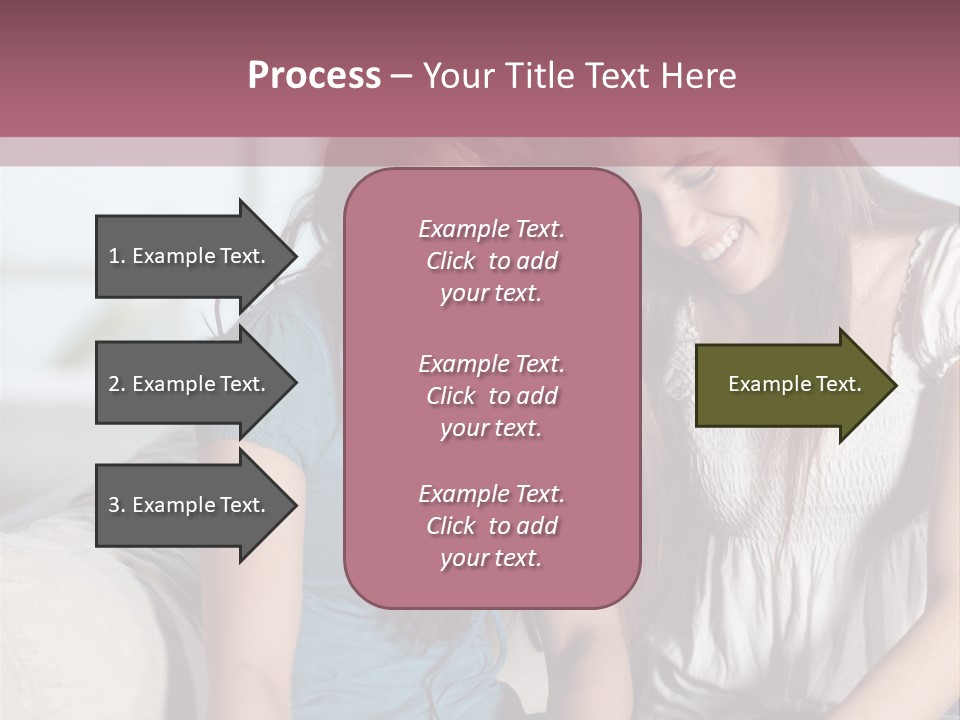 Process – Your Title Text Here

1. Example Text.

2. Example Text.

3. Example Text.

Example Text. Click to add your text.

Example Text. Click to add your text.

Example Text. Click to add your text.

Example Text.